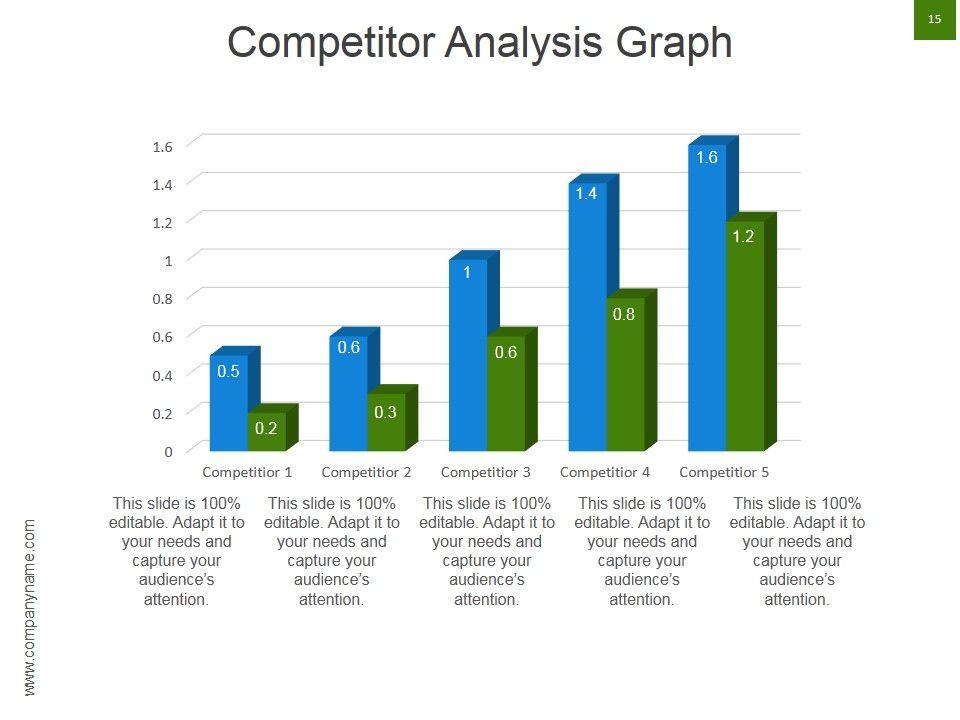 15

Competitor Analysis Graph

1.6
1.4
1.2
1
0.8
0.6
0.4
0.2
0

0.5
0.2
0.6
0.3
1
0.6
1.4
0.8
1.6
1.2

Competitior 1 Competitior 2 Competitior 3 Competitior 4 Competitior 5

This slide is 100% editable. Adapt it to your needs and capture your audience's attention.

This slide is 100% editable. Adapt it to your needs and capture your audience's attention.

This slide is 100% editable. Adapt it to your needs and capture your audience's attention.

This slide is 100% editable. Adapt it to your needs and capture your audience's attention.

This slide is 100% editable. Adapt it to your needs and capture your audience's attention.

www.companyname.com